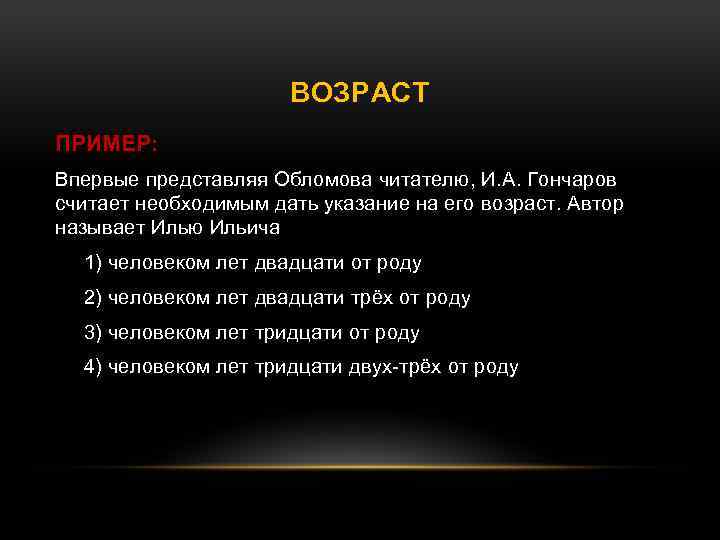 ВОЗРАСТ

ПРИМЕР:

Впервые представляя Обломова читателю, И.А. Гончаров считает необходимым дать указание на его возраст. Автор называет Илью Ильича

1) человеком лет двадцати от роду

2) человеком лет двадцати трёх от роду

3) человеком лет тридцати от роду

4) человеком лет тридцати двух-трёх от роду